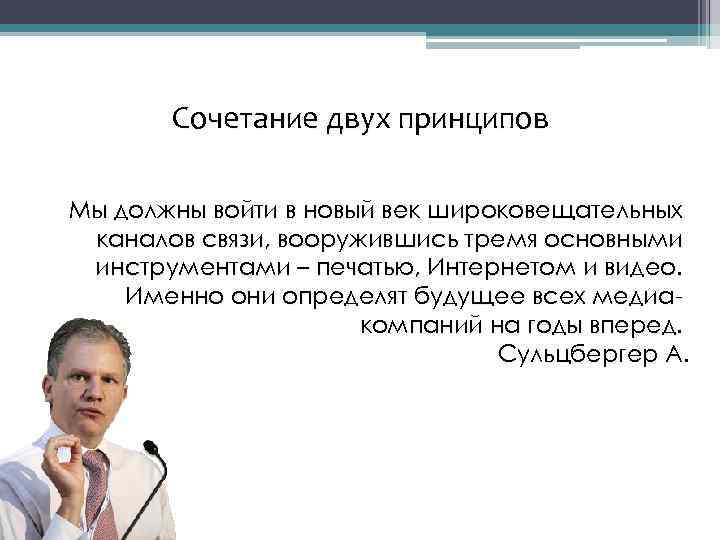 Сочетание двух принципов

Мы должны войти в новый век широковещательных каналов связи, вооружившись тремя основными инструментами – печатью, Интернетом и видео. Именно они определят будущее всех медиа-компаний на годы вперед.
Сульцбергер А.